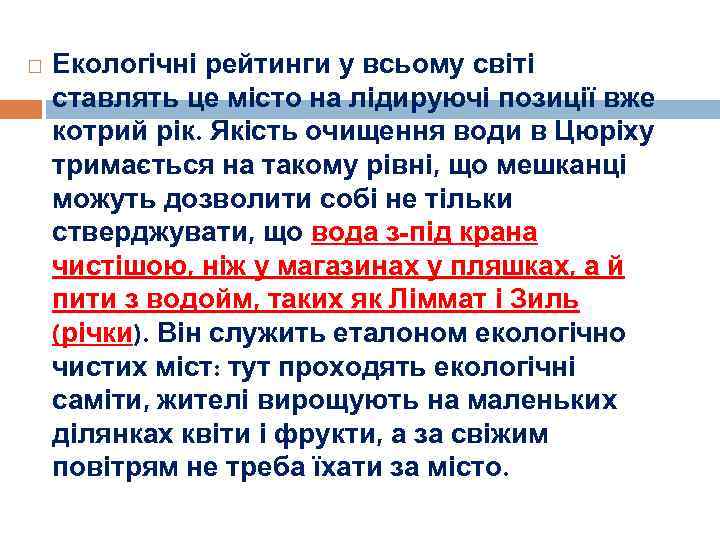 Екологічні рейтинги у всьому світі ставлять це місто на лідируючі позиції вже котрий рік. Якість очищення води в Цюріху тримається на такому рівні, що мешканці можуть дозволити собі не тільки стверджувати, що вода з-під крана чистішою, ніж у магазинах у пляшках, а й пити з водойм, таких як Ліммат і Зиль (річки). Він служить еталоном екологічно чистих міст: тут проходять екологічні саміти, жителі вирощують на маленьких ділянках квіти і фрукти, а за свіжим повітрям не треба їхати за місто.